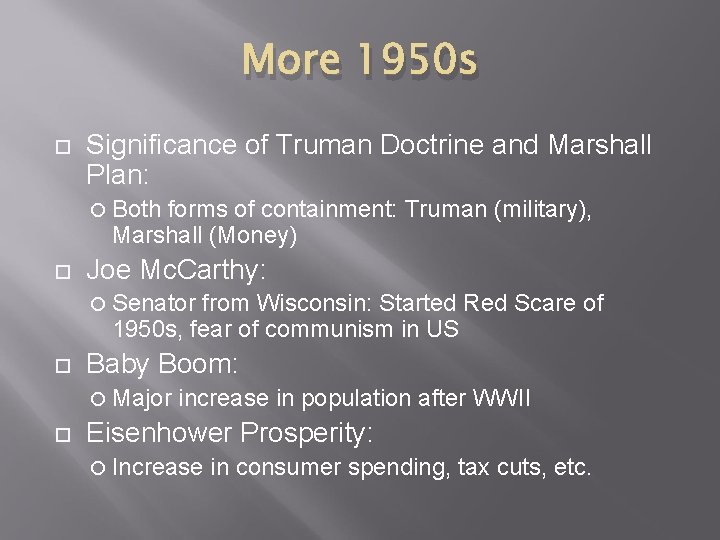 More 1950s

Significance of Truman Doctrine and Marshall Plan:

Both forms of containment: Truman (military), Marshall (Money)

Joe McCarthy:

Senator from Wisconsin: Started Red Scare of 1950s, fear of communism in US

Baby Boom:

Major increase in population after WWII

Eisenhower Prosperity:

Increase in consumer spending, tax cuts, etc.